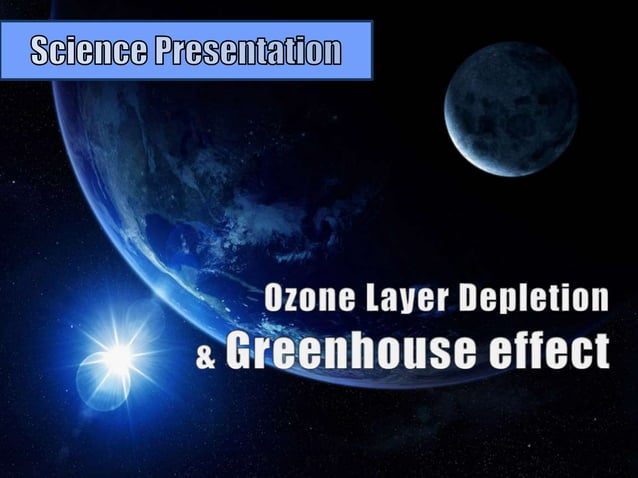 Science Presentation

Ozone Layer Depletion
& Greenhouse effect